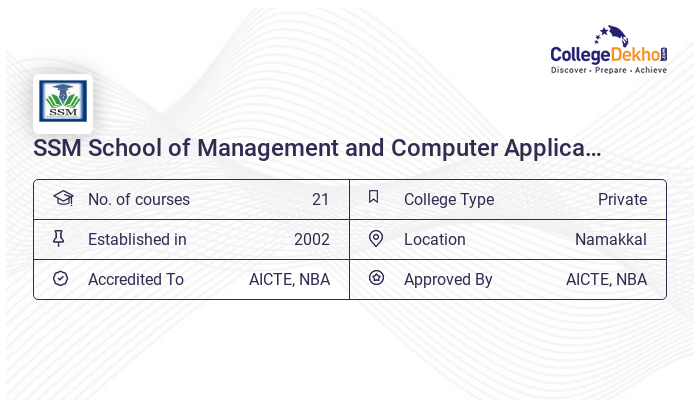 CollegeDekho.com
Discover · Prepare · Achieve

SSM

SSM School of Management and Computer Applica…

| No. of courses | 21 | College Type | Private |
|---|---|---|---|
| Established in | 2002 | Location | Namakkal |
| Accredited To | AICTE, NBA | Approved By | AICTE, NBA |